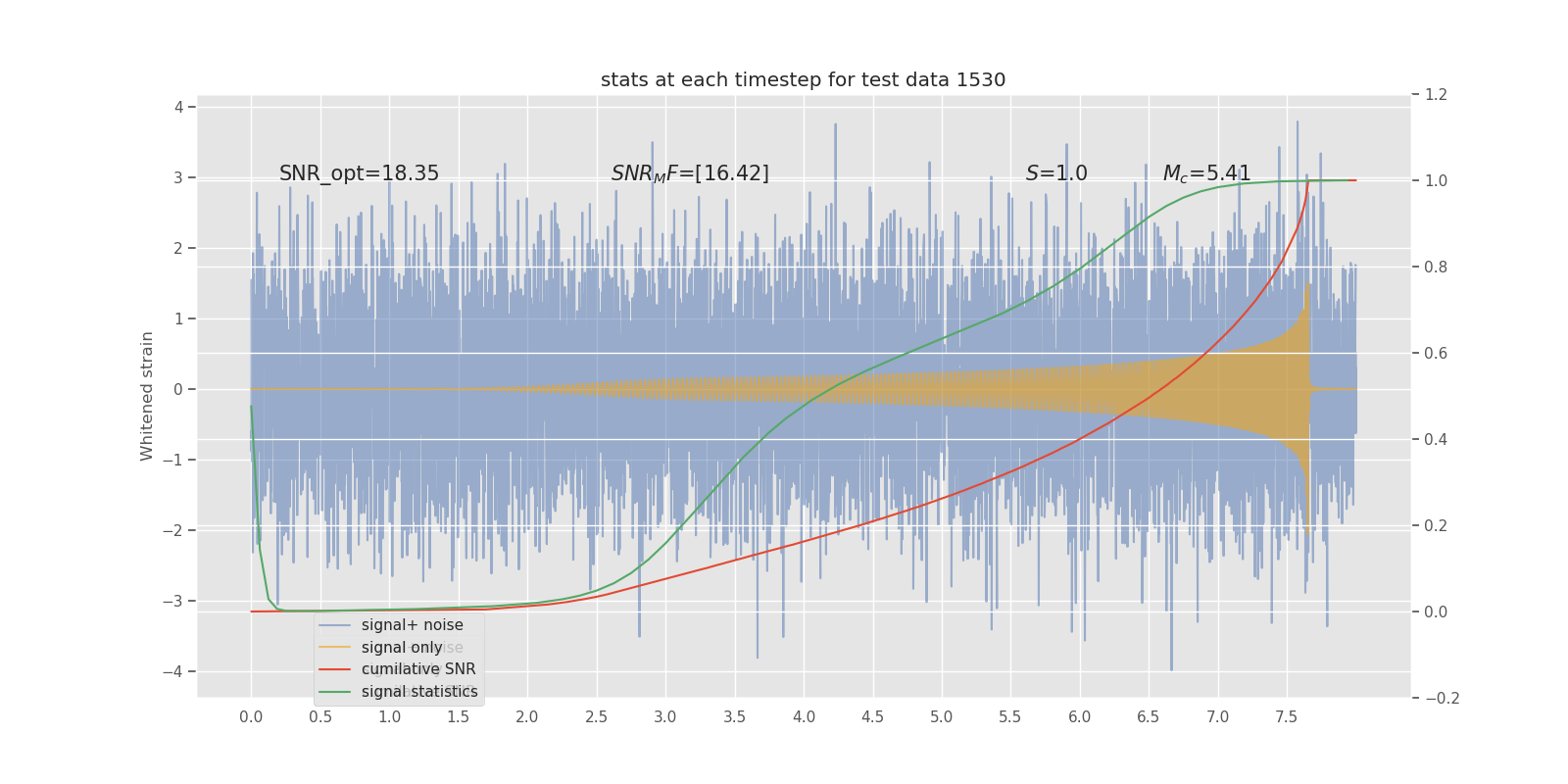 stats at each timestep for test data 1530

SNR_opt=18.35

$SNR_MF$=[16.42]

$S$=1.0

$M_c$=5.41

Whitened strain

4
3
2
1
0
−1
−2
−3
−4

1.2
1.0
0.8
0.6
0.4
0.2
0.0
−0.2

0.0 0.5 1.0 1.5 2.0 2.5 3.0 3.5 4.0 4.5 5.0 5.5 6.0 6.5 7.0 7.5

signal+ noise
signal only
cumilative SNR
signal statistics